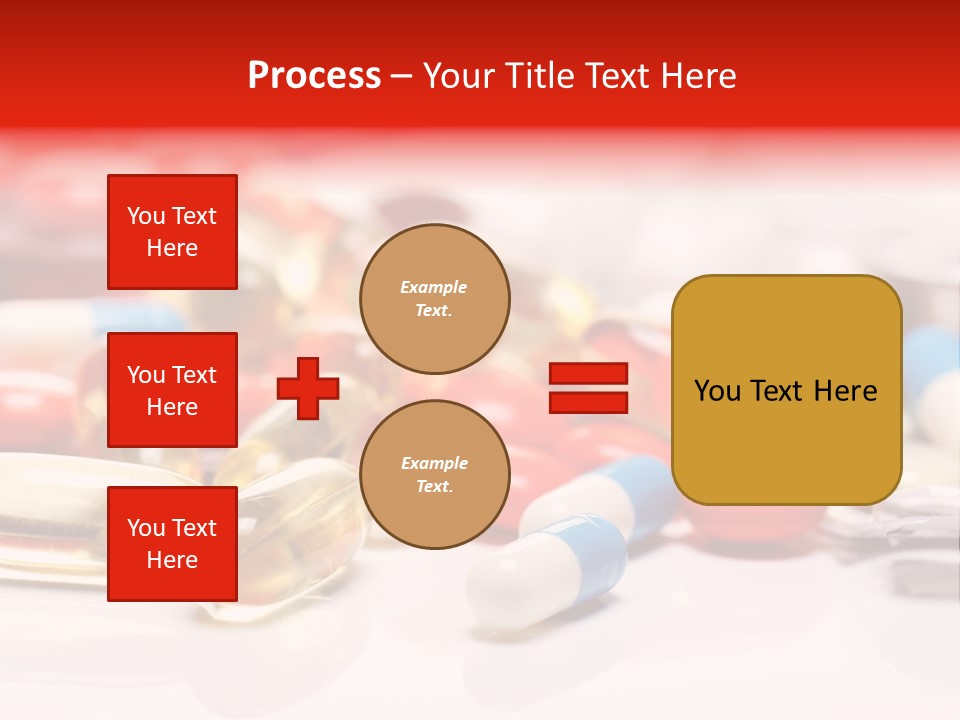 Process – Your Title Text Here

You Text Here

You Text Here

You Text Here

Example Text.

Example Text.

You Text Here